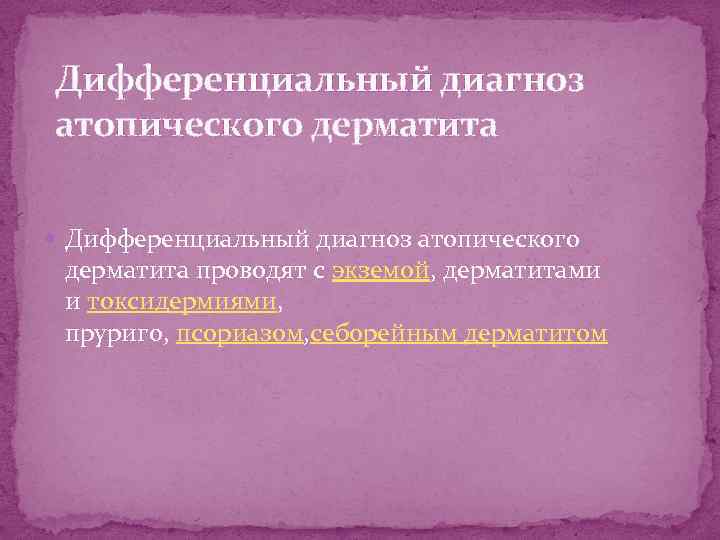 Дифференциальный диагноз атопического дерматита

Дифференциальный диагноз атопического дерматита проводят с экземой, дерматитами и токсидермиями, пруриго, псориазом,себорейным дерматитом